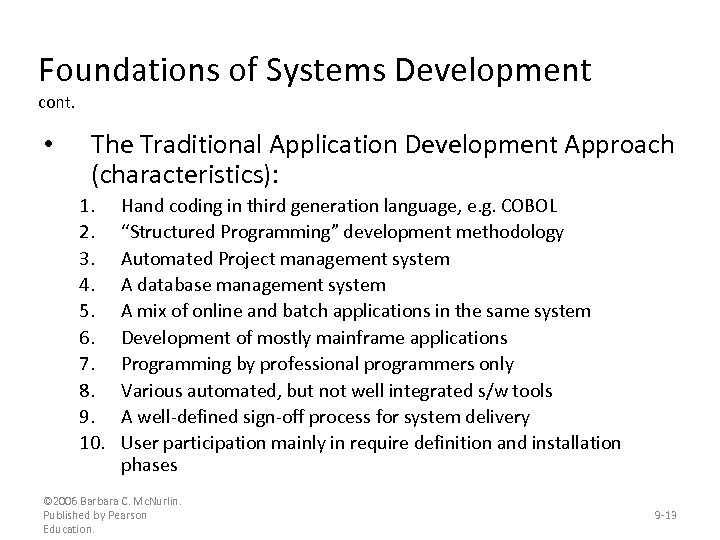 Foundations of Systems Development
cont.

• The Traditional Application Development Approach (characteristics):

1. Hand coding in third generation language, e.g. COBOL
2. “Structured Programming” development methodology
3. Automated Project management system
4. A database management system
5. A mix of online and batch applications in the same system
6. Development of mostly mainframe applications
7. Programming by professional programmers only
8. Various automated, but not well integrated s/w tools
9. A well-defined sign-off process for system delivery
10. User participation mainly in require definition and installation phases

©2006 Barbara C. McNurlin. Published by Pearson Education.

9-13